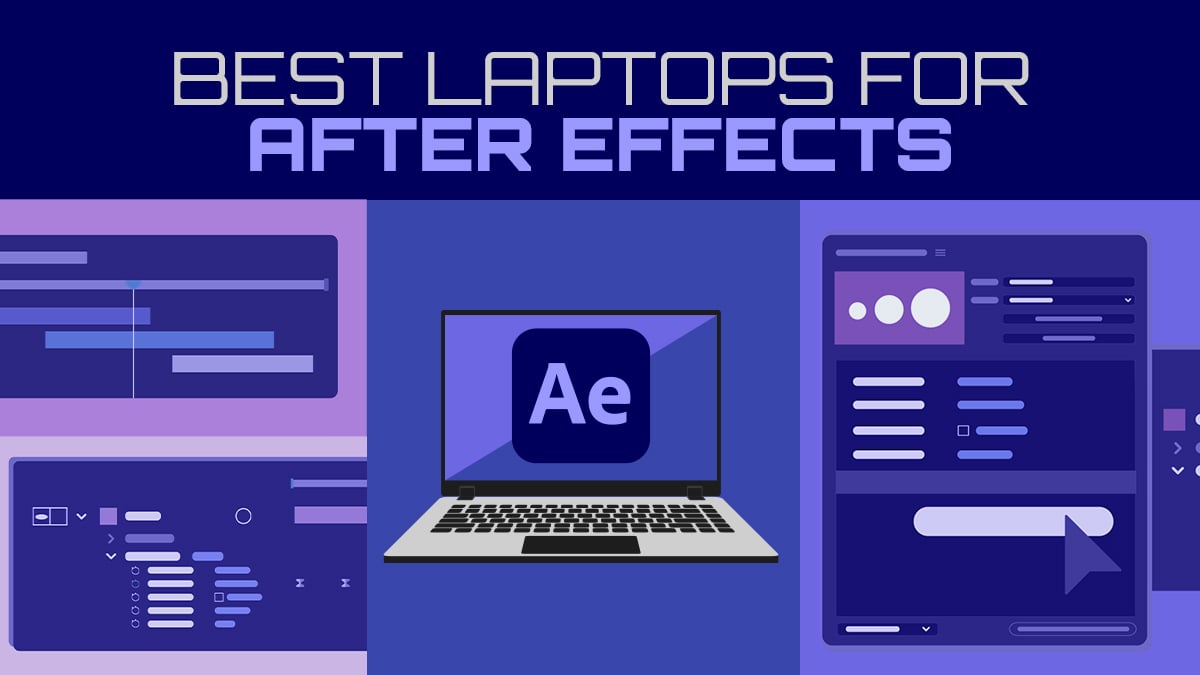 BEST LAPTOPS FOR
AFTER EFFECTS

Ae